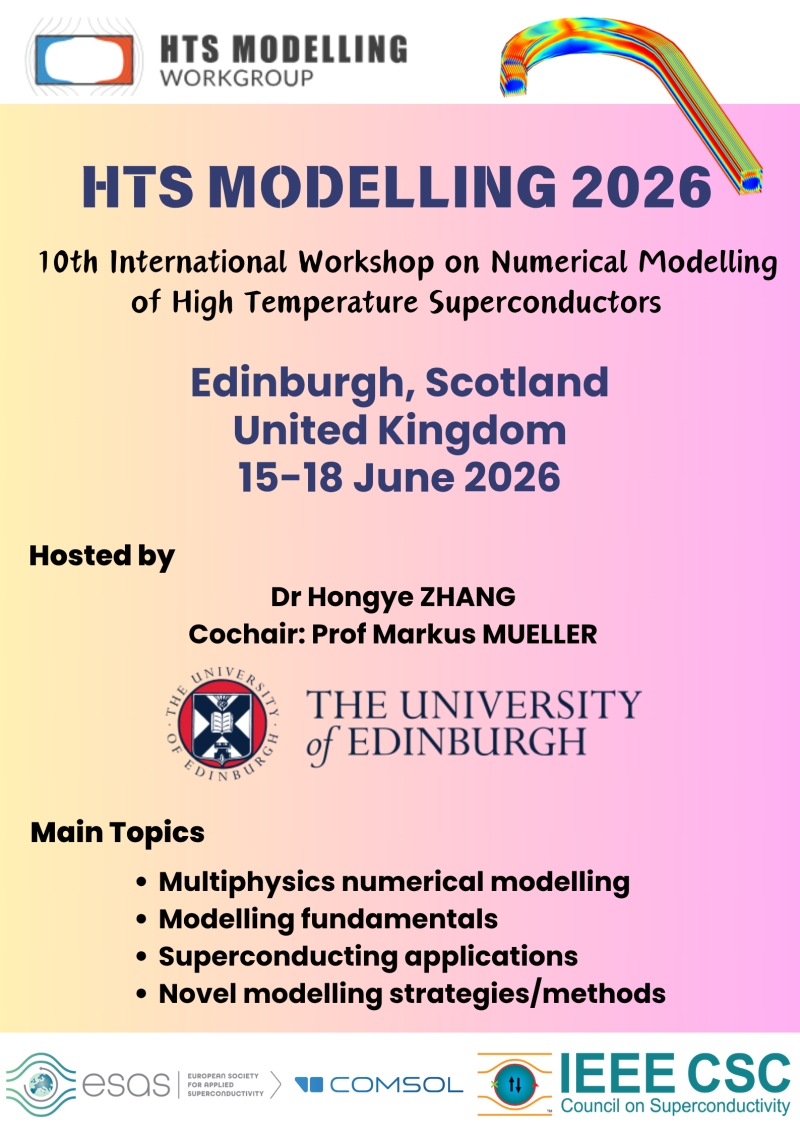 HTS MODELLING
WORKGROUP

HTS MODELLING 2026

10th International Workshop on Numerical Modelling of High Temperature Superconductors

Edinburgh, Scotland
United Kingdom
15-18 June 2026

Hosted by

Dr Hongye ZHANG
Cochair: Prof Markus MUELLER

THE UNIVERSITY OF EDINBURGH
THE UNIVERSITY of EDINBURGH

Main Topics

• Multiphysics numerical modelling
• Modelling fundamentals
• Superconducting applications
• Novel modelling strategies/methods

esas EUROPEAN SOCIETY FOR APPLIED SUPERCONDUCTIVITY
COMSOL
IEEE CSC
Council on Superconductivity